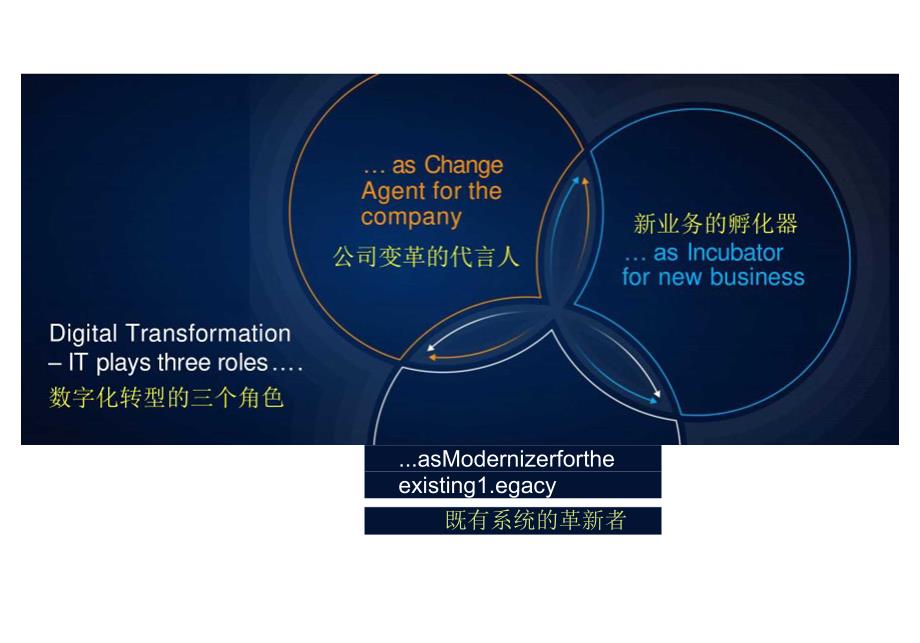 … as Change Agent for the company

公司变革的代言人

新业务的孵化器

… as Incubator for new business

Digital Transformation – IT plays three roles….

数字化转型的三个角色

...asModernizerforthe existing1.egacy

既有系统的革新者